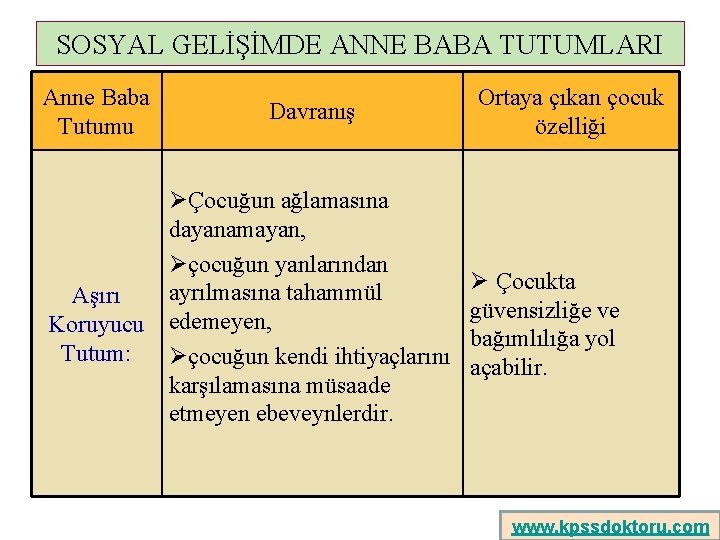 SOSYAL GELİŞİMDE ANNE BABA TUTUMLARI

| Anne Baba Tutumu | Davranış | Ortaya çıkan çocuk özelliği |
|---|---|---|
| Aşırı Koruyucu Tutum: | ➢Çocuğun ağlamasına dayanamayan, ➢çocuğun yanlarından ayrılmasına tahammül edemeyen, ➢çocuğun kendi ihtiyaçlarını karşılamasına müsaade etmeyen ebeveynlerdir. | ➢ Çocukta güvensizliğe ve bağımlılığa yol açabilir. |

www.kpssdoktoru.com